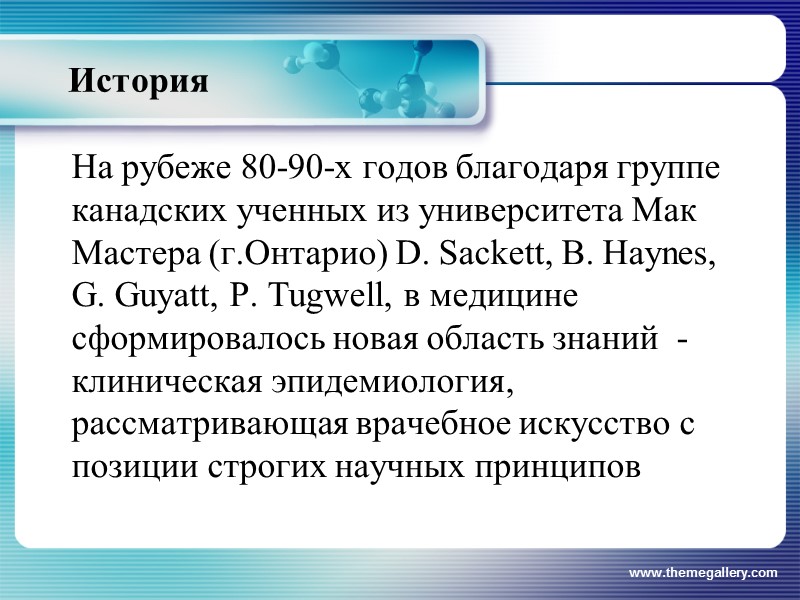 История

На рубеже 80-90-х годов благодаря группе канадских ученных из университета Мак Мастера (г.Онтарио) D. Sackett, B. Haynes, G. Guyatt, P. Tugwell, в медицине сформировалось новая область знаний - клиническая эпидемиология, рассматривающая врачебное искусство с позиции строгих научных принципов

www.themegallery.com